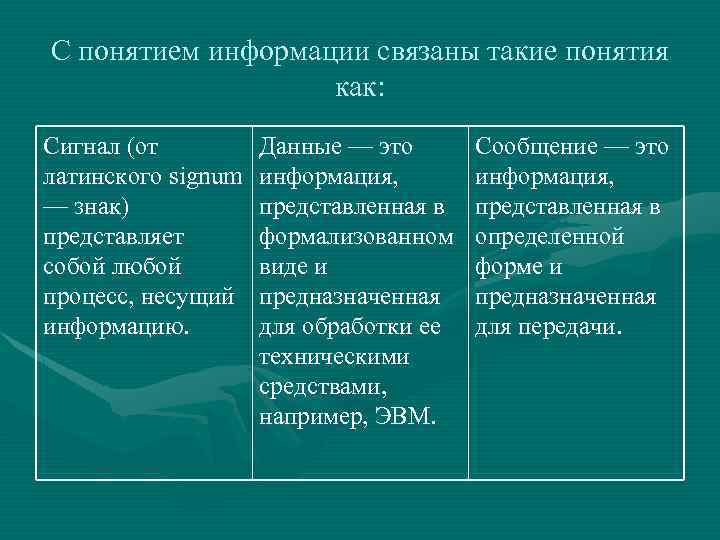 С понятием информации связаны такие понятия как:

| Сигнал (от латинского signum — знак) представляет собой любой процесс, несущий информацию. | Данные — это информация, представленная в формализованном виде и предназначенная для обработки ее техническими средствами, например, ЭВМ. | Сообщение — это информация, представленная в определенной форме и предназначенная для передачи. |
|---|---|---|